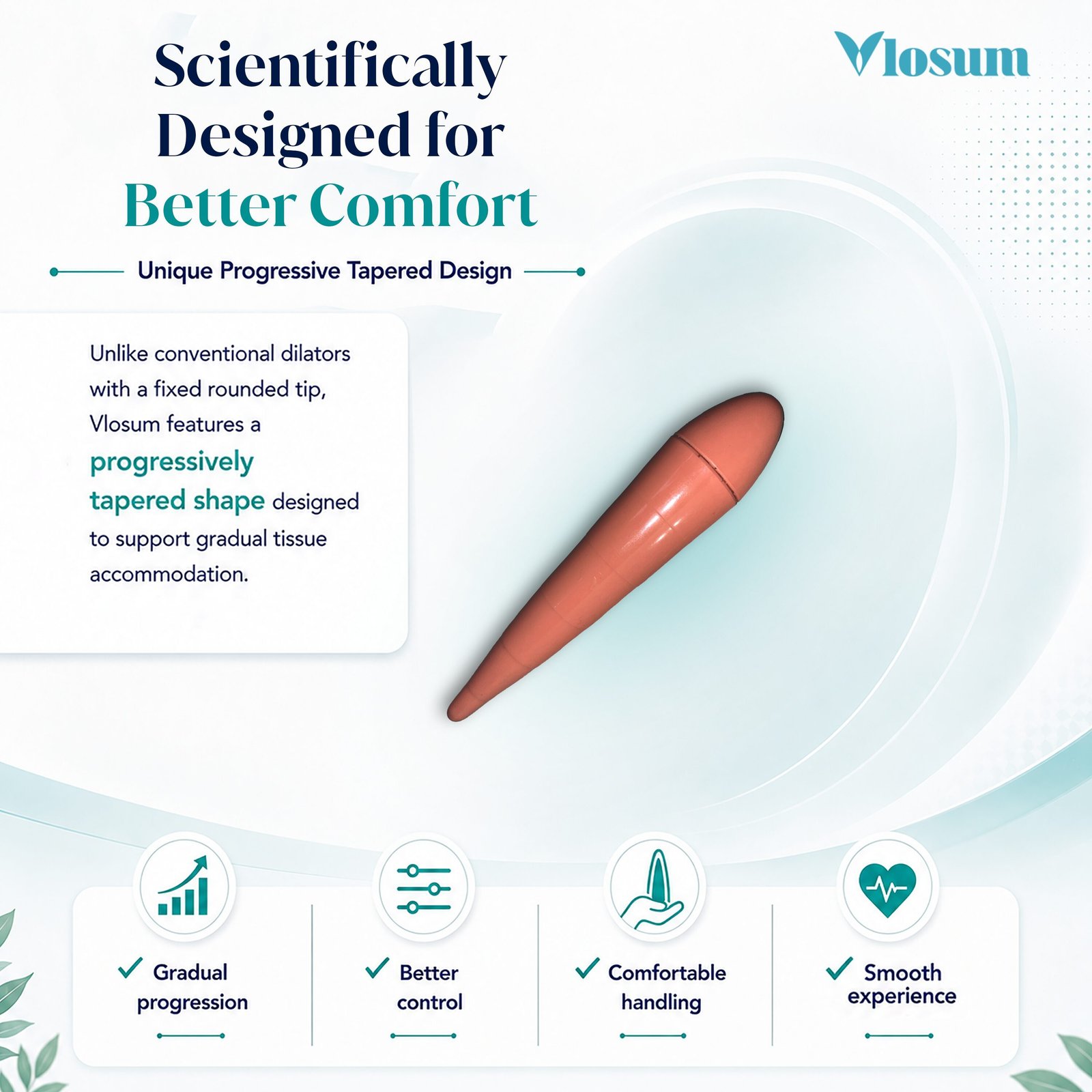 Scientifically Designed for Better Comfort

Vlosum

Unique Progressive Tapered Design

Unlike conventional dilators with a fixed rounded tip, Vlosum features a progressively tapered shape designed to support gradual tissue accommodation.

✓ Gradual progression

✓ Better control

✓ Comfortable handling

✓ Smooth experience